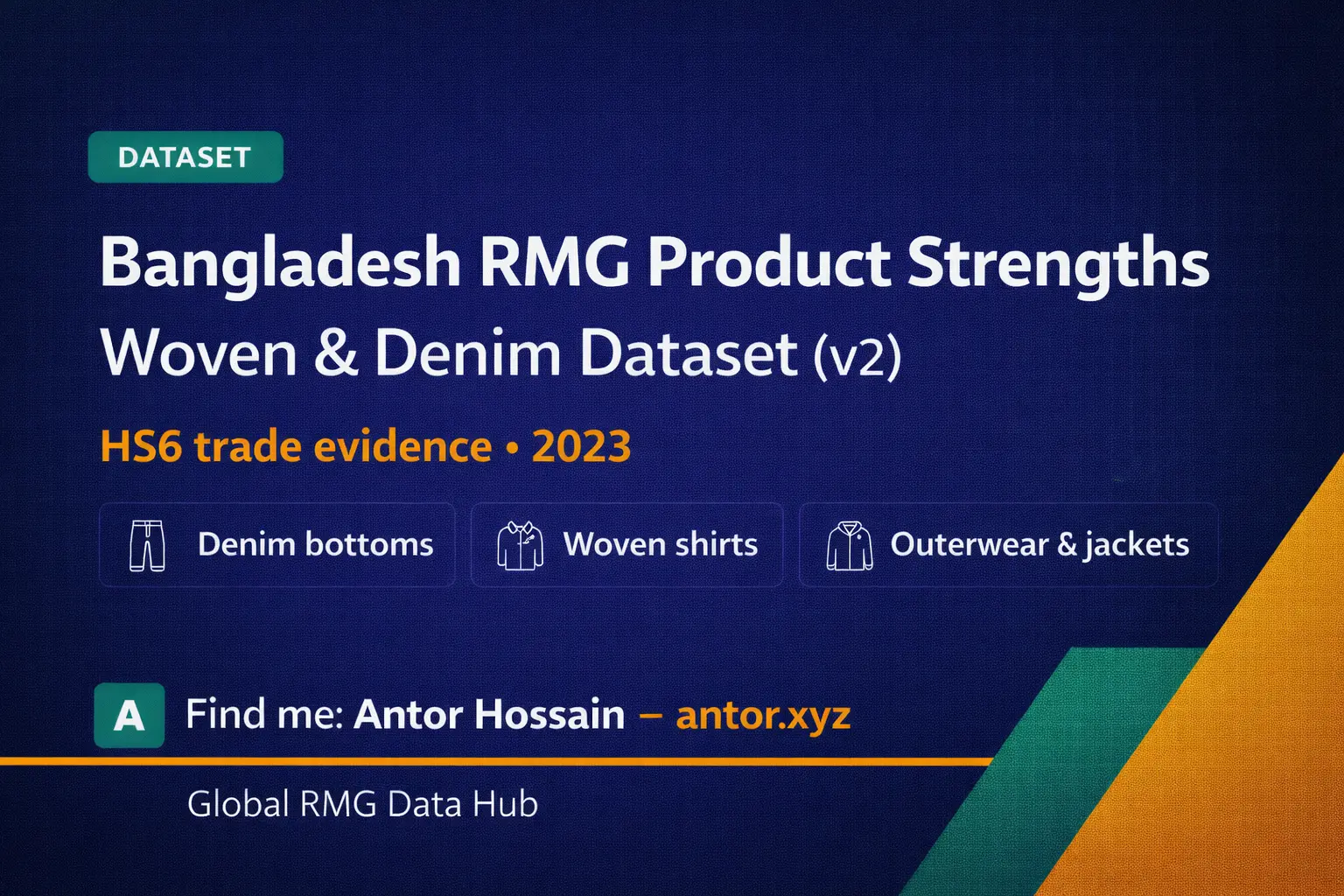 DATASET

Bangladesh RMG Product Strengths
Woven & Denim Dataset (v2)

HS6 trade evidence • 2023

Denim bottoms
Woven shirts
Outerwear & jackets

A
Find me: Antor Hossain – antor.xyz

Global RMG Data Hub